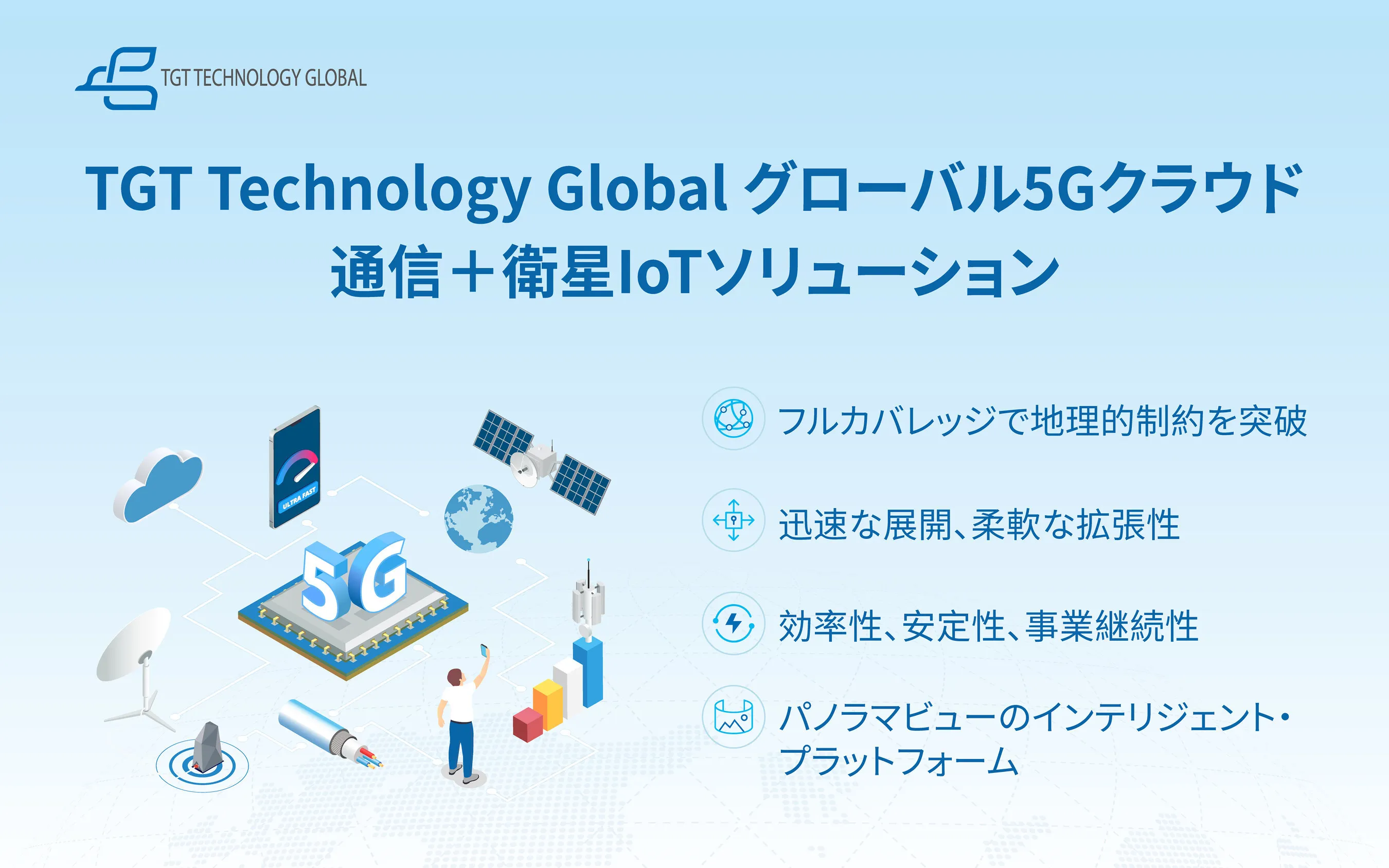 TGT TECHNOLOGY GLOBAL

TGT Technology Global グローバル5Gクラウド通信＋衛星IoTソリューション

ULTRA FAST

5G

フルカバレッジで地理的制約を突破

迅速な展開、柔軟な拡張性

効率性、安定性、事業継続性

パノラマビューのインテリジェント・プラットフォーム